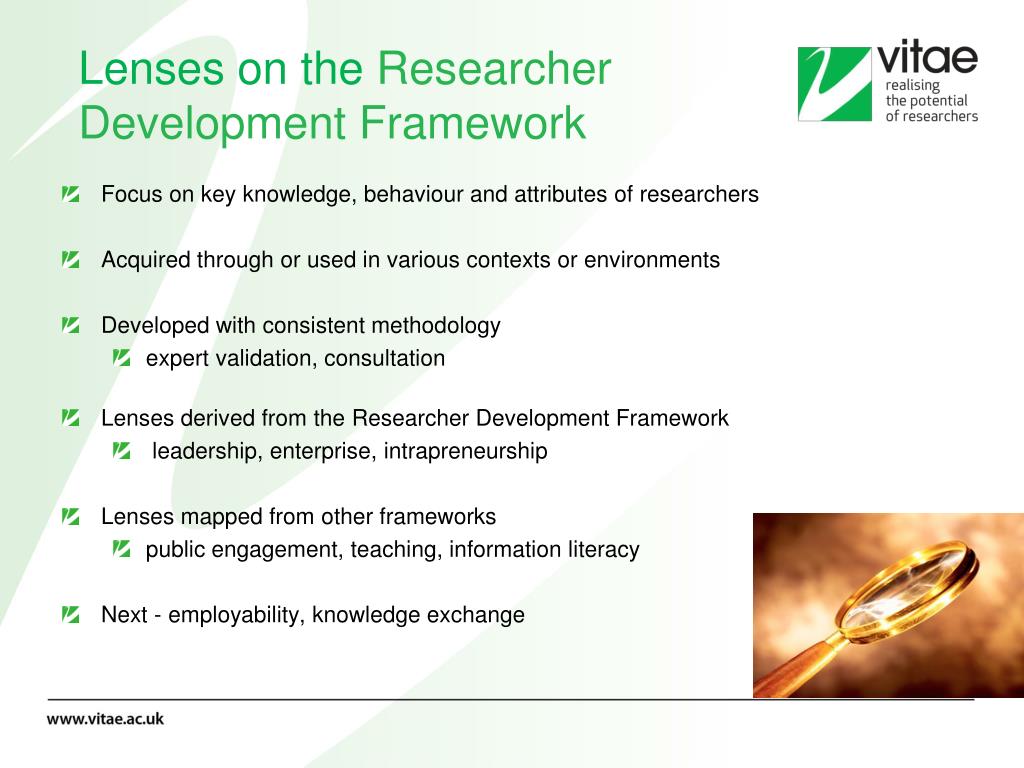 Lenses on the Researcher Development Framework

vitae
realising the potential of researchers

Focus on key knowledge, behaviour and attributes of researchers

Acquired through or used in various contexts or environments

Developed with consistent methodology
expert validation, consultation

Lenses derived from the Researcher Development Framework
leadership, enterprise, intrapreneurship

Lenses mapped from other frameworks
public engagement, teaching, information literacy

Next - employability, knowledge exchange

www.vitae.ac.uk